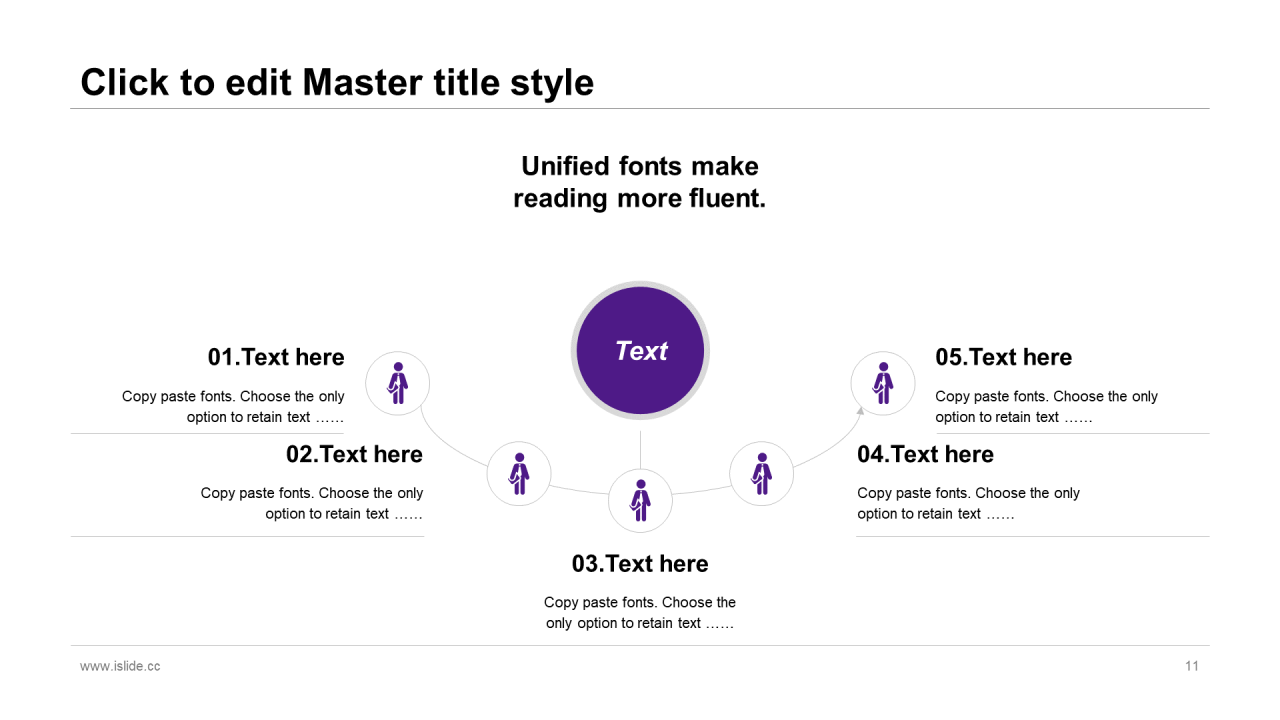 Click to edit Master title style

Unified fonts make reading more fluent.

Text

01.Text here

Copy paste fonts. Choose the only option to retain text ……

02.Text here

Copy paste fonts. Choose the only option to retain text ……

03.Text here

Copy paste fonts. Choose the only option to retain text ……

04.Text here

Copy paste fonts. Choose the only option to retain text ……

05.Text here

Copy paste fonts. Choose the only option to retain text ……

www.islide.cc

11